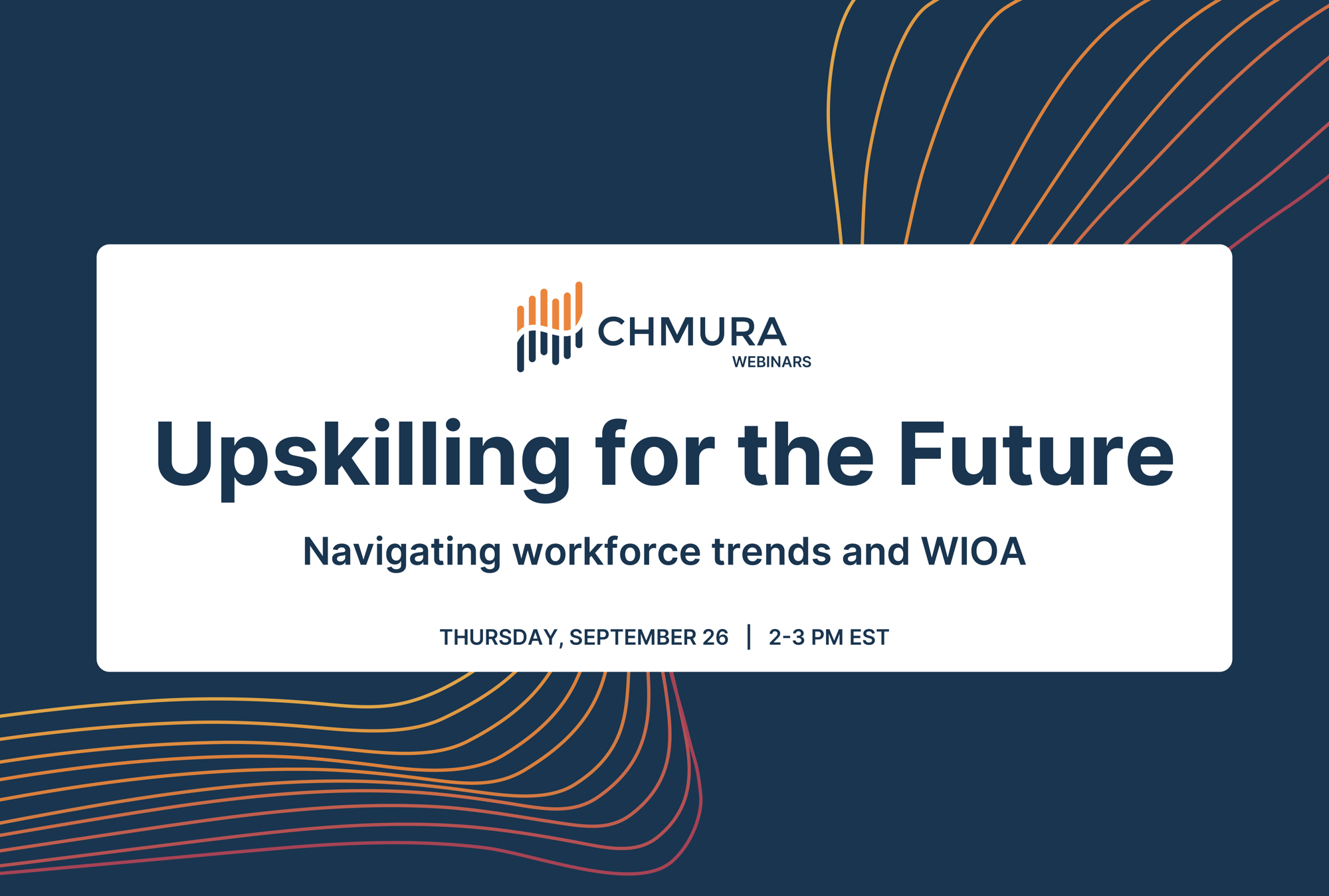 CHMURA
WEBINARS

Upskilling for the Future

Navigating workforce trends and WIOA

THURSDAY, SEPTEMBER 26 | 2-3 PM EST